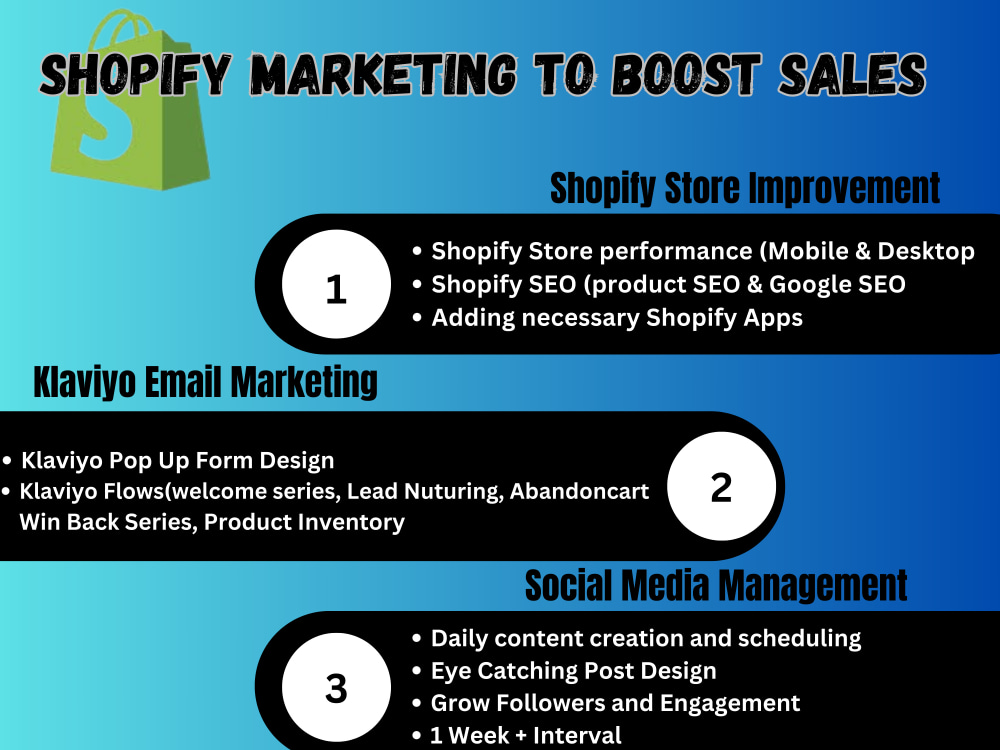 SHOPIFY MARKETING TO BOOST SALES

Shopify Store Improvement

1

• Shopify Store performance (Mobile & Desktop
• Shopify SEO (product SEO & Google SEO
• Adding necessary Shopify Apps

Klaviyo Email Marketing

• Klaviyo Pop Up Form Design
• Klaviyo Flows(welcome series, Lead Nuturing, Abandoncart Win Back Series, Product Inventory

2

Social Media Management

3

• Daily content creation and scheduling
• Eye Catching Post Design
• Grow Followers and Engagement
• 1 Week + Interval